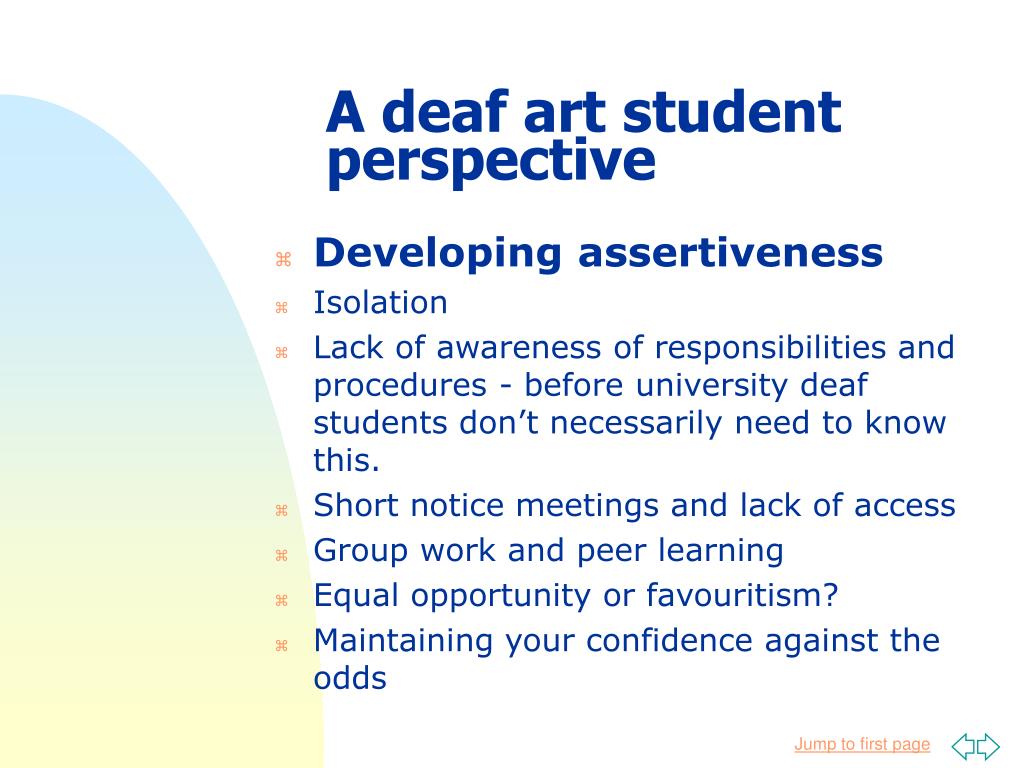 A deaf art student perspective

⌘ Developing assertiveness
⌘ Isolation
⌘ Lack of awareness of responsibilities and procedures - before university deaf students don’t necessarily need to know this.
⌘ Short notice meetings and lack of access
⌘ Group work and peer learning
⌘ Equal opportunity or favouritism?
⌘ Maintaining your confidence against the odds

Jump to first page